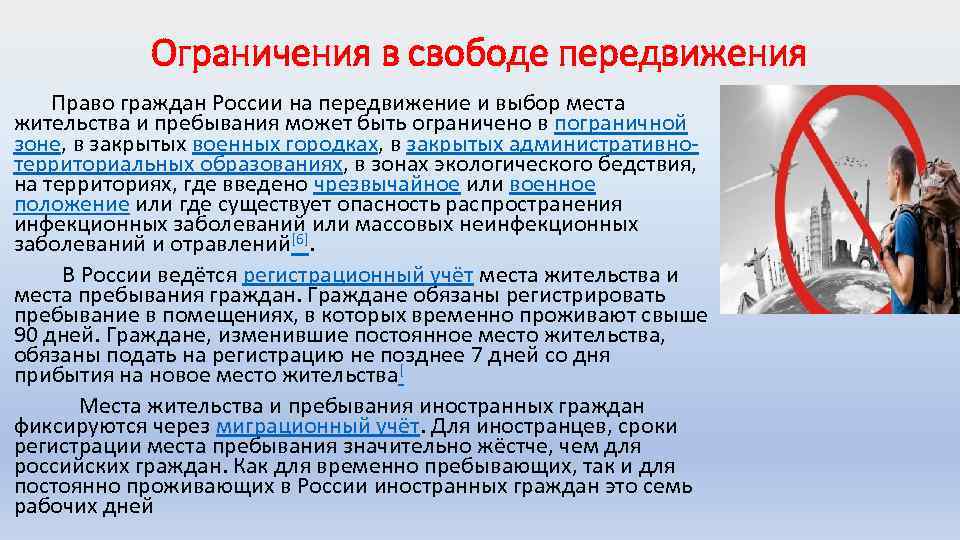 Ограничения в свободе передвижения

Право граждан России на передвижение и выбор места жительства и пребывания может быть ограничено в пограничной зоне, в закрытых военных городках, в закрытых административно-территориальных образованиях, в зонах экологического бедствия, на территориях, где введено чрезвычайное или военное положение или где существует опасность распространения инфекционных заболеваний или массовых неинфекционных заболеваний и отравлений[6].

В России ведётся регистрационный учёт места жительства и места пребывания граждан. Граждане обязаны регистрировать пребывание в помещениях, в которых временно проживают свыше 90 дней. Граждане, изменившие постоянное место жительства, обязаны подать на регистрацию не позднее 7 дней со дня прибытия на новое место жительства[

Места жительства и пребывания иностранных граждан фиксируются через миграционный учёт. Для иностранцев, сроки регистрации места пребывания значительно жёстче, чем для российских граждан. Как для временно пребывающих, так и для постоянно проживающих в России иностранных граждан это семь рабочих дней